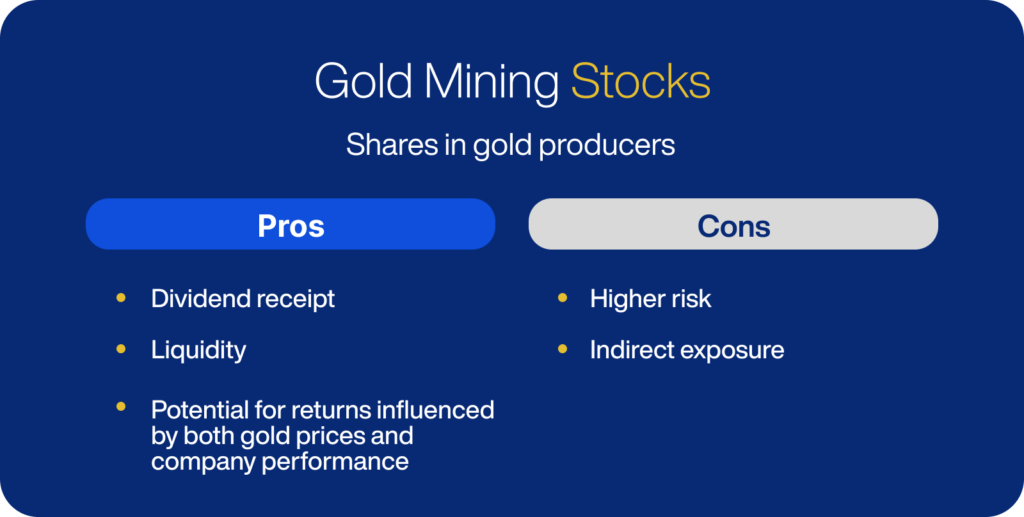 Gold Mining Stocks

Shares in gold producers

Pros

• Dividend receipt
• Liquidity
• Potential for returns influenced by both gold prices and company performance

Cons

• Higher risk
• Indirect exposure